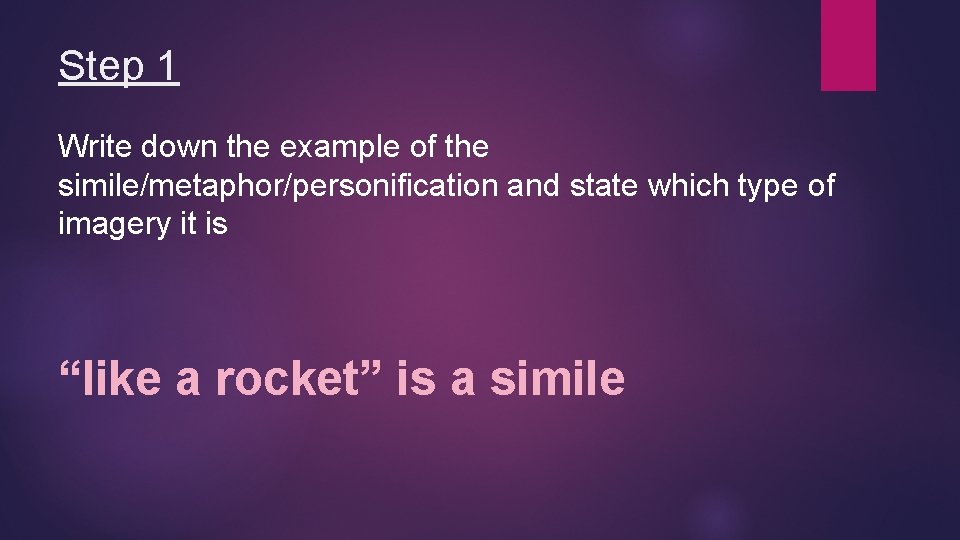 Step 1

Write down the example of the simile/metaphor/personification and state which type of imagery it is

“like a rocket” is a simile